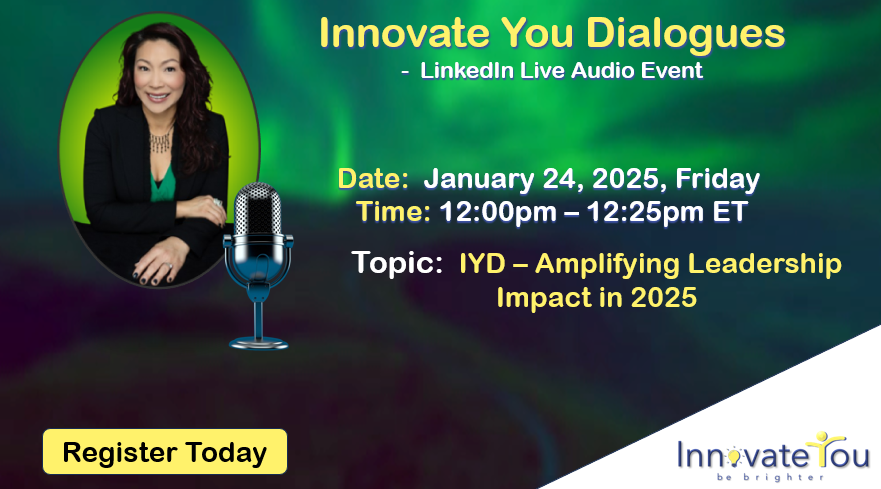 Innovate You Dialogues
- LinkedIn Live Audio Event

Date: January 24, 2025, Friday
Time: 12:00pm – 12:25pm ET

Topic: IYD – Amplifying Leadership Impact in 2025

Register Today

Innovate You
be brighter